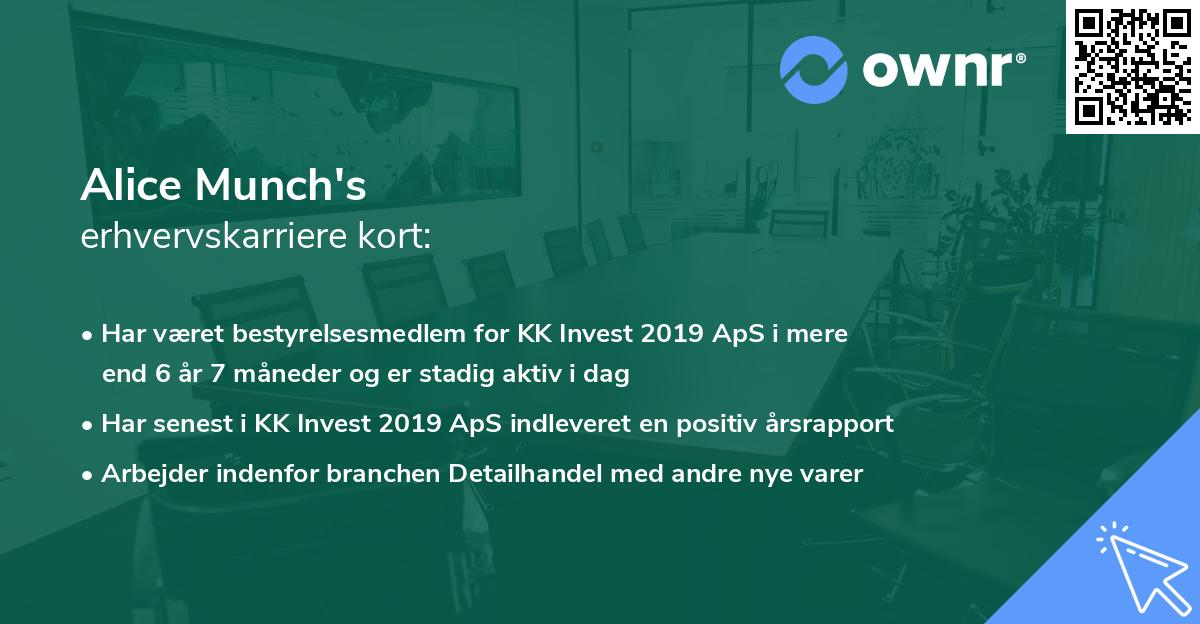 ownr®

Alice Munch's
erhvervskarriere kort:

• Har været bestyrelsesmedlem for KK Invest 2019 ApS i mere end 6 år 7 måneder og er stadig aktiv i dag
• Har senest i KK Invest 2019 ApS indleveret en positiv årsrapport
• Arbejder indenfor branchen Detailhandel med andre nye varer